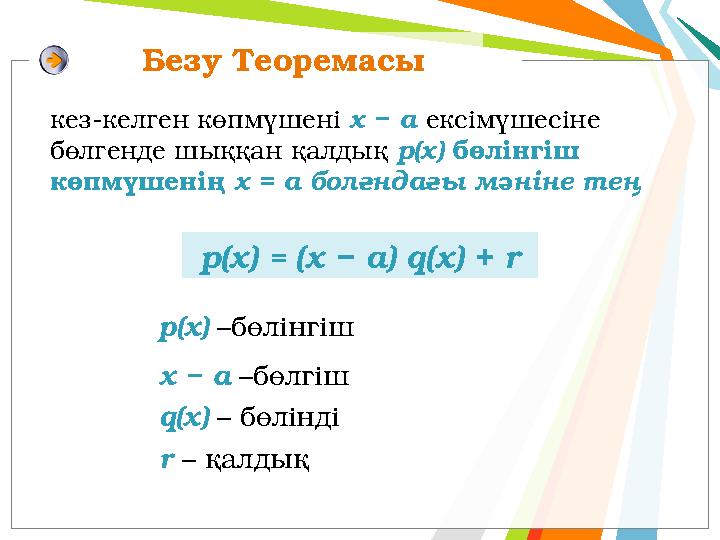 Безу Теоремасы

кез-келген көпмүшені $x - a$ ексімүшесіне бөлгенде шыққан қалдық $p(x)$ бөлінгіш көпмүшенің $x = a$ болғандағы мәніне тең

$p(x) = (x - a)\, q(x) + r$

$p(x)$ –бөлінгіш

$x - a$ –бөлгіш

$q(x)$ – бөлінді

$r$ – қалдық